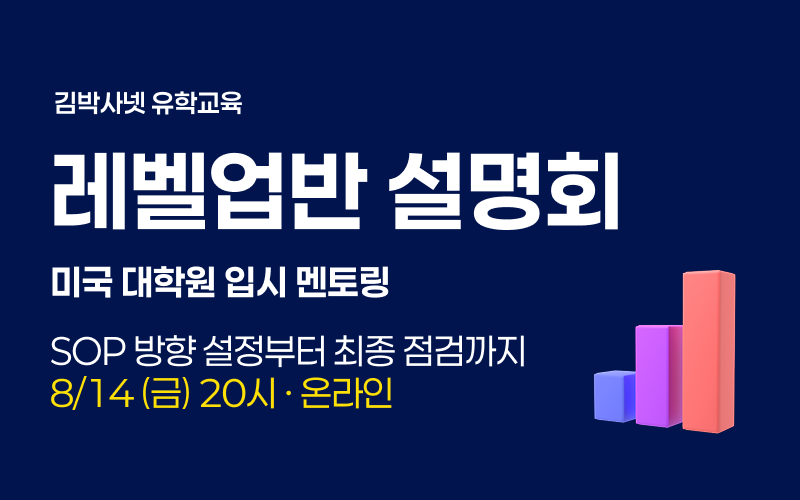 김박사넷 유학교육

레벨업반 설명회

미국 대학원 입시 멘토링

SOP 방향 설정부터 최종 점검까지
8/14 (금) 20시 · 온라인